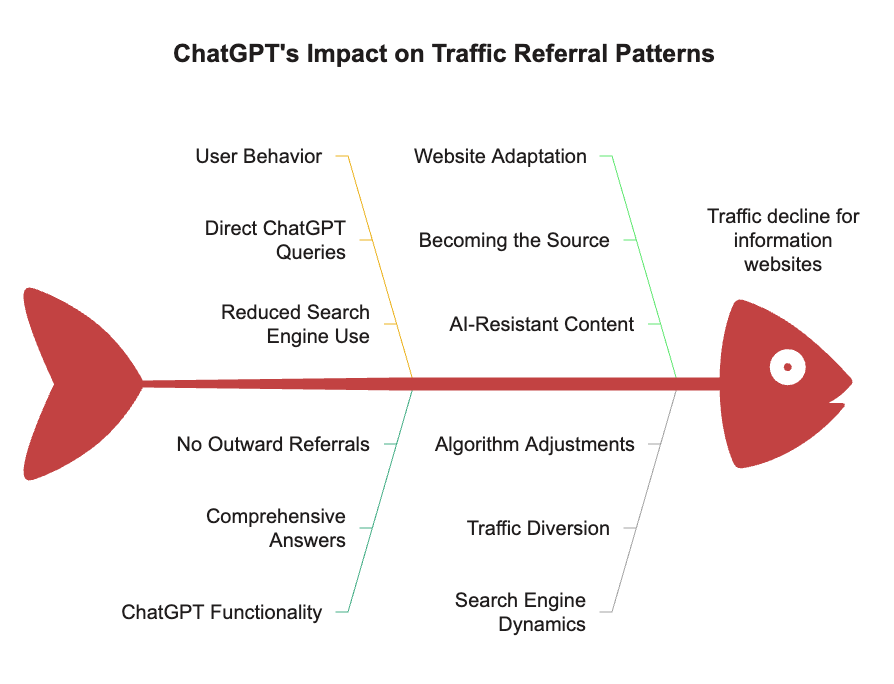 ChatGPT's Impact on Traffic Referral Patterns

User Behavior

Direct ChatGPT Queries

Reduced Search Engine Use

Website Adaptation

Becoming the Source

AI-Resistant Content

Traffic decline for information websites

No Outward Referrals

Comprehensive Answers

ChatGPT Functionality

Algorithm Adjustments

Traffic Diversion

Search Engine Dynamics